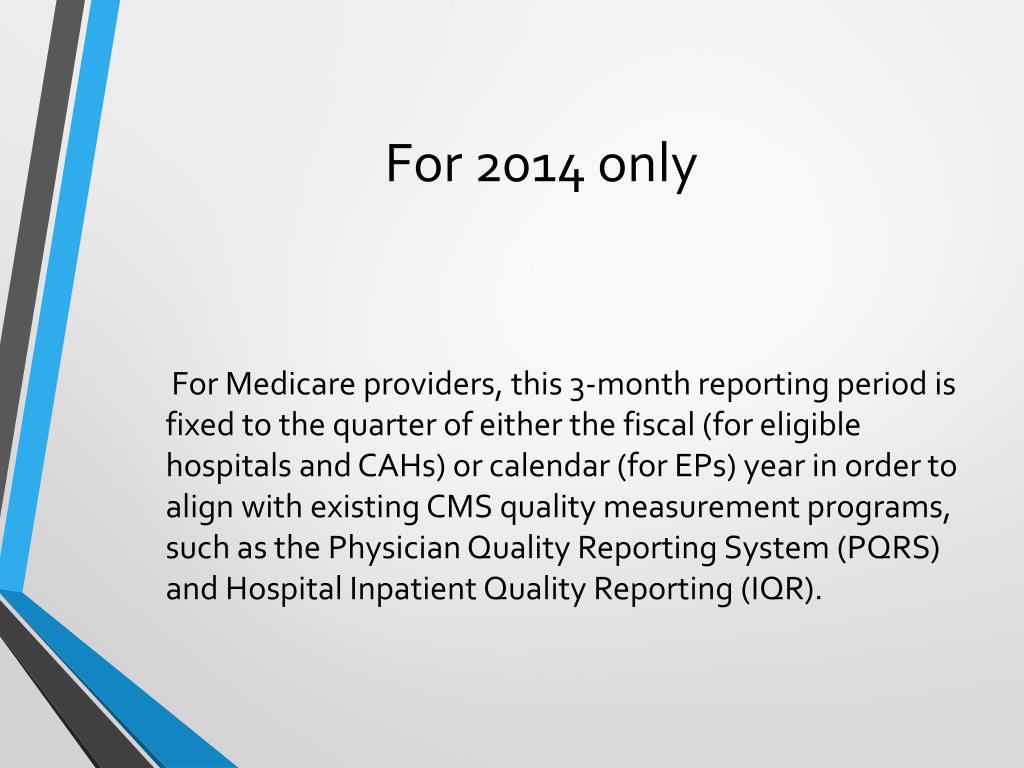 For 2014 only

For Medicare providers, this 3-month reporting period is fixed to the quarter of either the fiscal (for eligible hospitals and CAHs) or calendar (for EPs) year in order to align with existing CMS quality measurement programs, such as the Physician Quality Reporting System (PQRS) and Hospital Inpatient Quality Reporting (IQR).